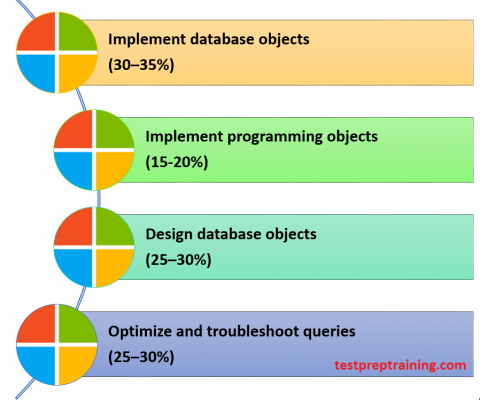 Implement database objects
(30–35%)

Implement programming objects
(15-20%)

Design database objects
(25–30%)

Optimize and troubleshoot queries
(25–30%)

testpreptraining.com